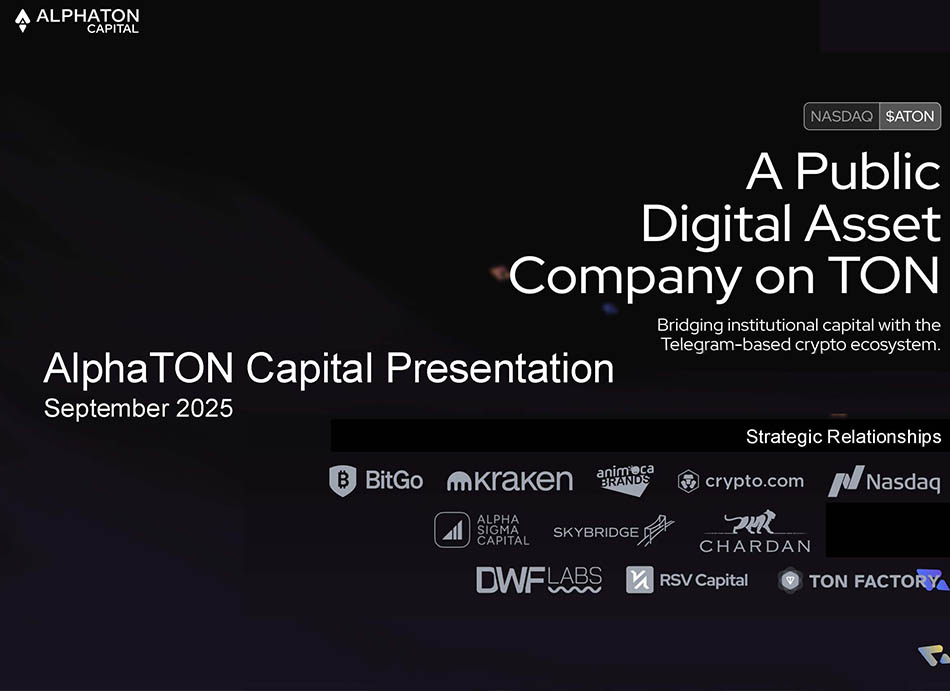 ALPHATON CAPITAL

NASDAQ $ATON

A Public Digital Asset Company on TON

Bridging institutional capital with the Telegram-based crypto ecosystem.

AlphaTON Capital Presentation
September 2025

Strategic Relationships

BitGo kraken animoca BRANDS crypto.com Nasdaq
ALPHA SIGMA CAPITAL SKYBRIDGE CHARDAN
DWF LABS RSV Capital TON FACTORY